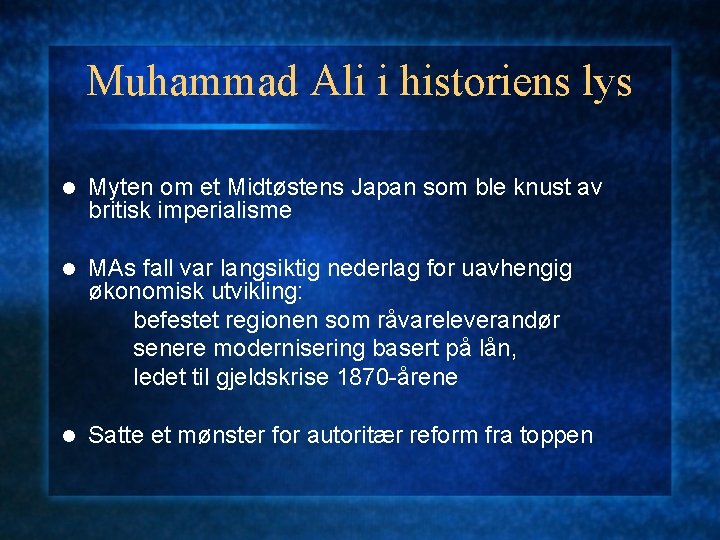 Muhammad Ali i historiens lys

- Myten om et Midtøstens Japan som ble knust av britisk imperialisme

- MAs fall var langsiktig nederlag for uavhengig økonomisk utvikling:
  befestet regionen som råvareleverandør
  senere modernisering basert på lån,
  ledet til gjeldskrise 1870-årene

- Satte et mønster for autoritær reform fra toppen